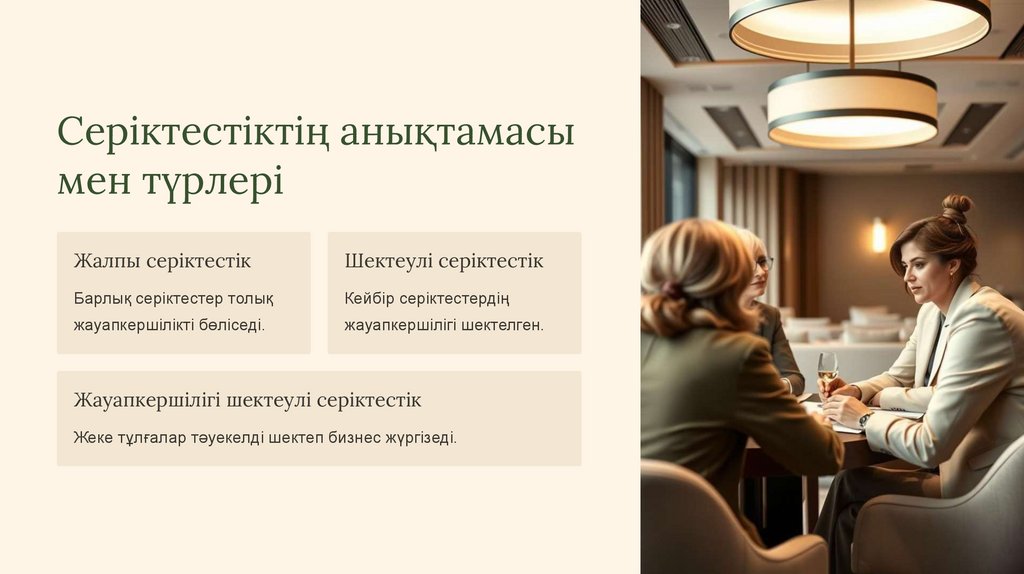 Серіктестіктің анықтамасы мен түрлері

Жалпы серіктестік

Барлық серіктестер толық жауапкершілікті бөліседі.

Шектеулі серіктестік

Кейбір серіктестердің жауапкершілігі шектелген.

Жауапкершілігі шектеулі серіктестік

Жеке тұлғалар тәуекелді шектеп бизнес жүргізеді.